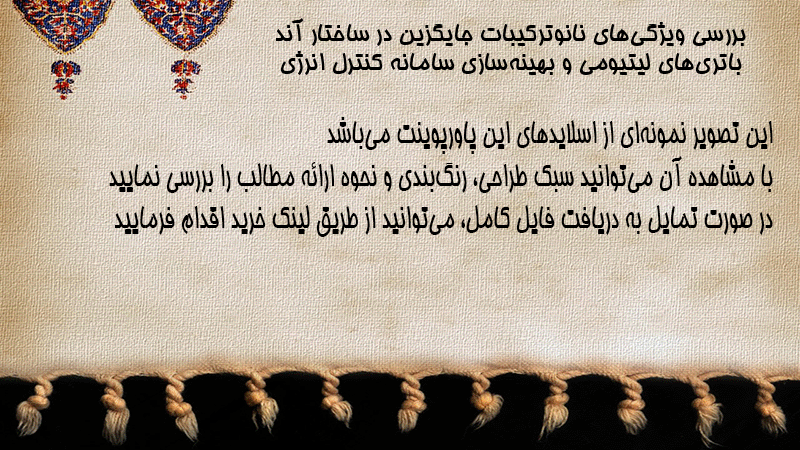 بررسی ویژگی‌های نانوترکیبات جایگزین در ساختار آند باتری‌های لیتیومی و بهینه‌سازی سامانه کنترل انرژی

این تصویر نمونه‌ای از اسلایدهای این پاورپوینت می‌باشد
با مشاهده آن می‌توانید سبک طراحی، رنگ‌بندی و نحوه ارائه مطالب را بررسی نمایید
در صورت تمایل به دریافت فایل کامل، می‌توانید از طریق لینک خرید اقدام فرمایید